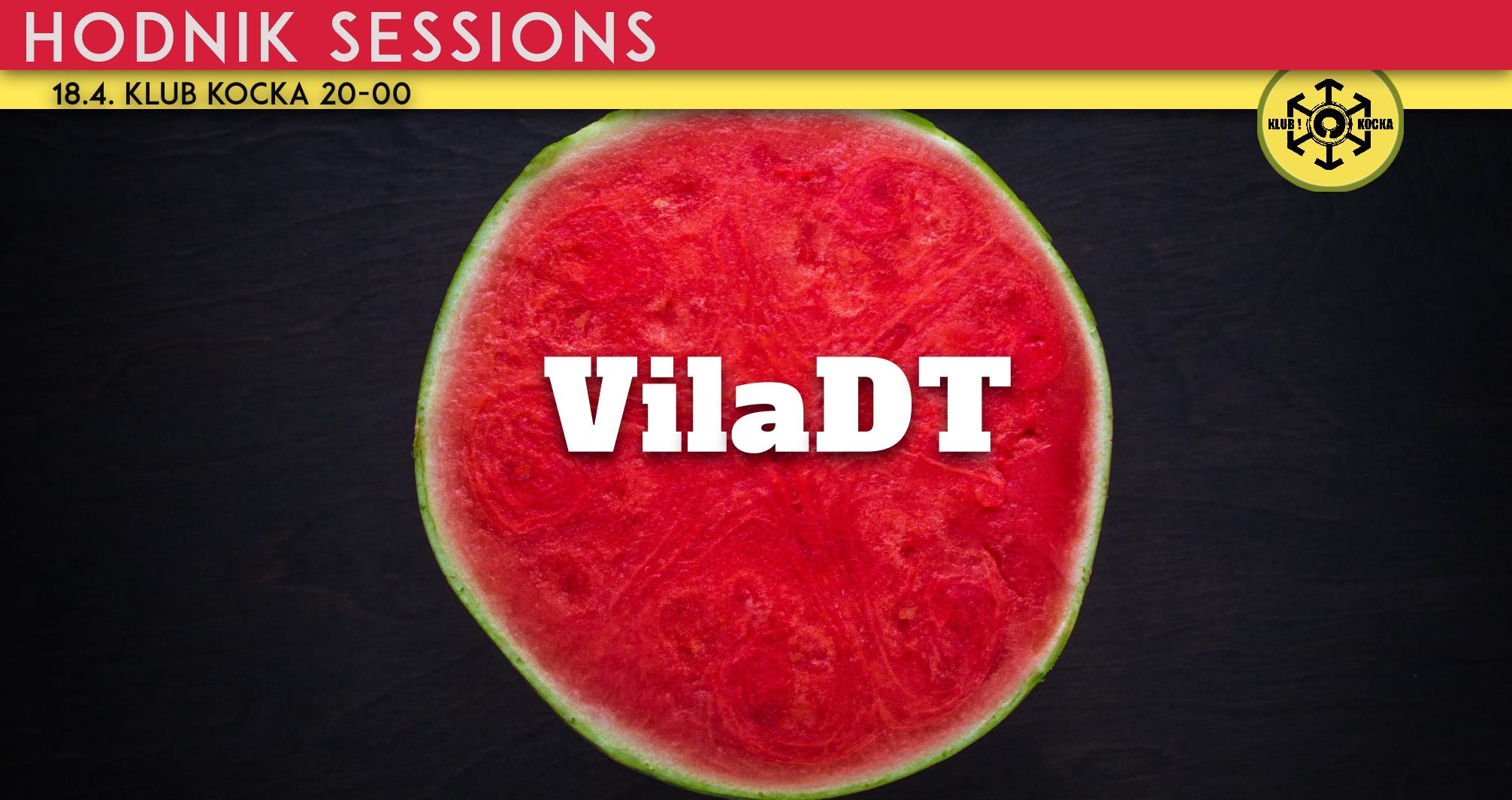 HODNIK SESSIONS

18.4. KLUB KOCKA 20-00

KLUB ! KOCKA

VilaDT